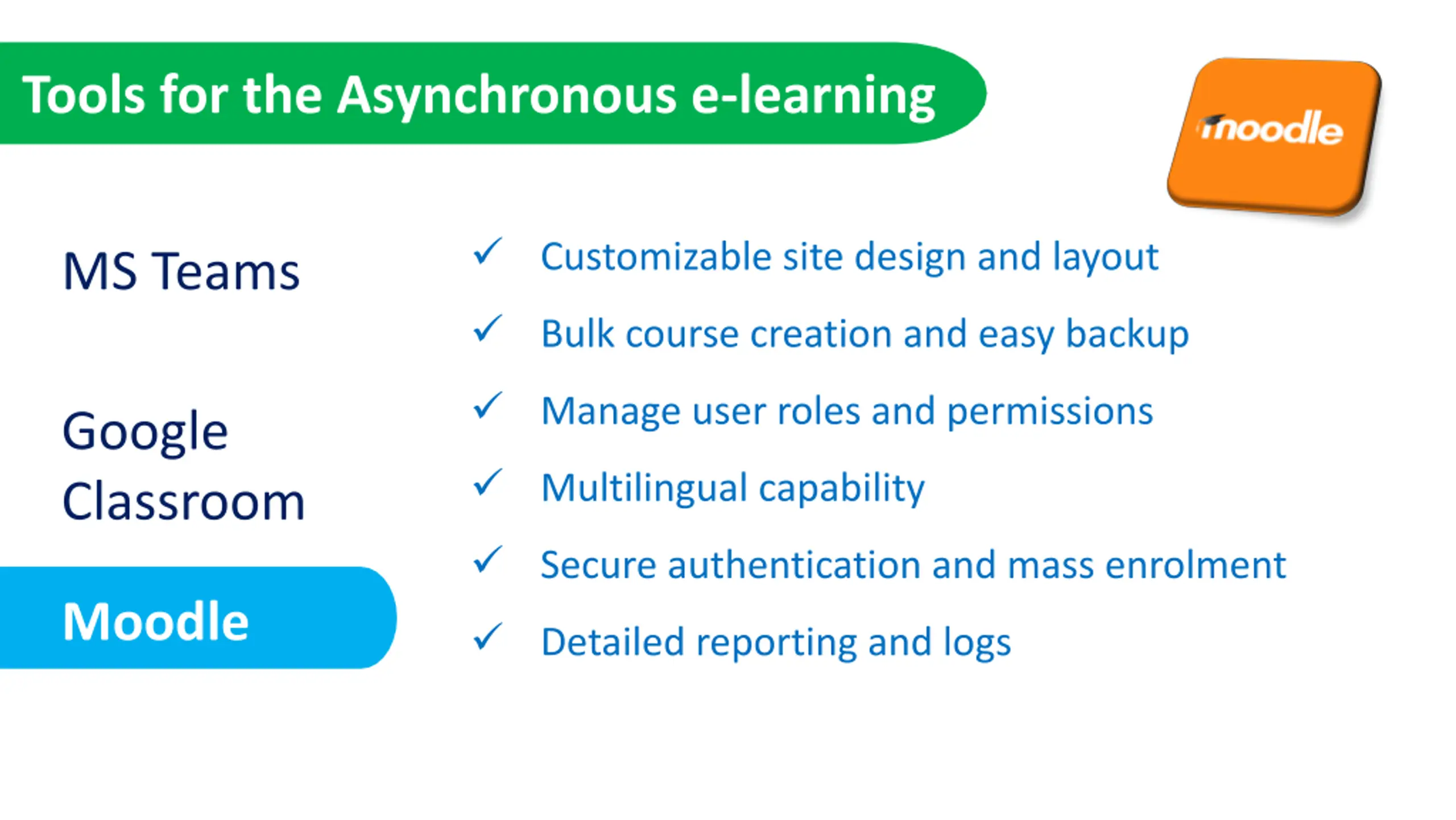 Tools for the Asynchronous e-learning

moodle

MS Teams

Google Classroom

Moodle

✓ Customizable site design and layout

✓ Bulk course creation and easy backup

✓ Manage user roles and permissions

✓ Multilingual capability

✓ Secure authentication and mass enrolment

✓ Detailed reporting and logs